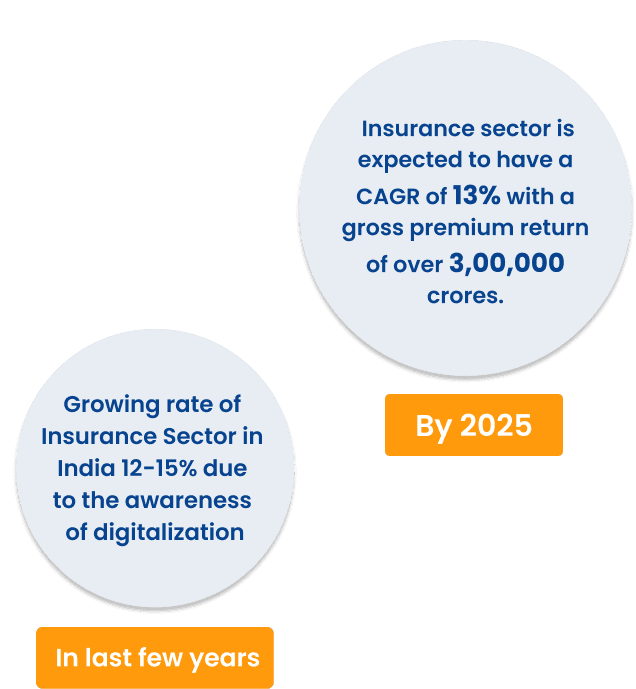 Insurance sector is expected to have a CAGR of 13% with a gross premium return of over 3,00,000 crores.

By 2025

Growing rate of Insurance Sector in India 12-15% due to the awareness of digitalization

In last few years